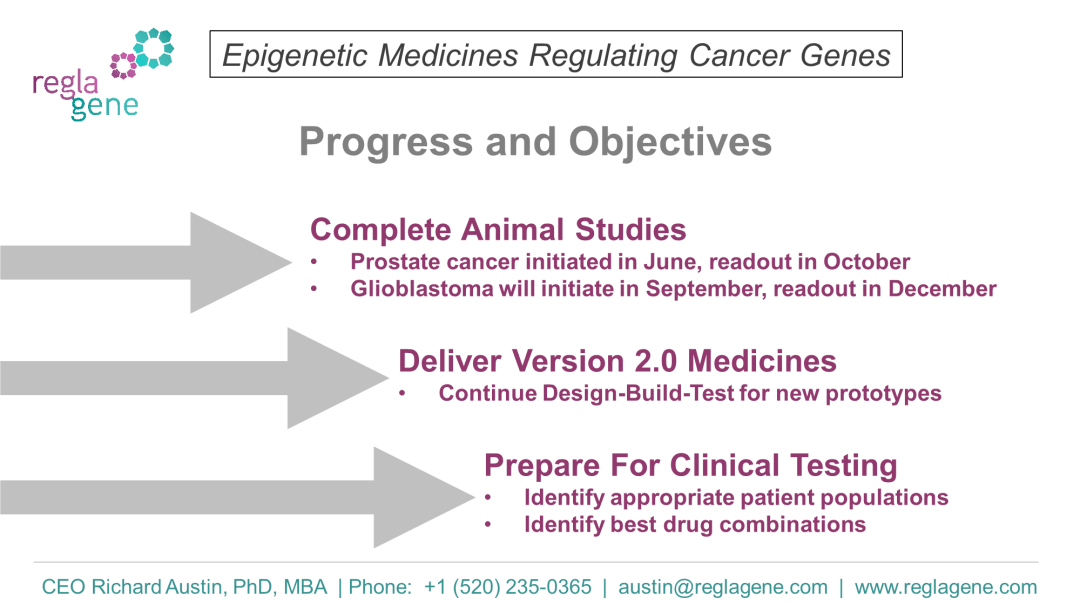 regla gene

Epigenetic Medicines Regulating Cancer Genes

Progress and Objectives

Complete Animal Studies
• Prostate cancer initiated in June, readout in October
• Glioblastoma will initiate in September, readout in December

Deliver Version 2.0 Medicines
• Continue Design-Build-Test for new prototypes

Prepare For Clinical Testing
• Identify appropriate patient populations
• Identify best drug combinations

CEO Richard Austin, PhD, MBA | Phone: +1 (520) 235-0365 | austin@reglagene.com | www.reglagene.com